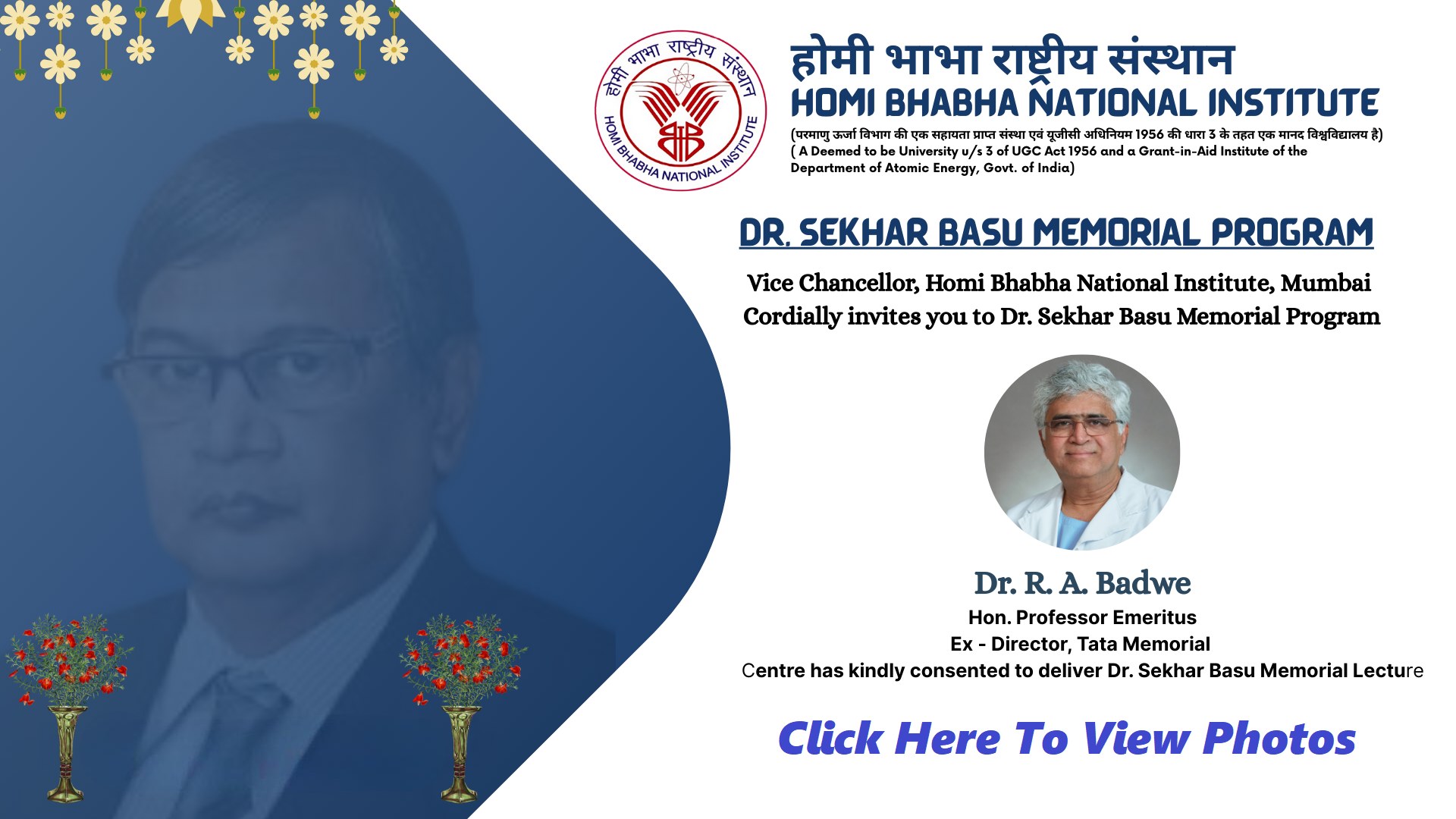 होमी भाभा राष्ट्रीय संस्थान
HOMI BHABHA NATIONAL INSTITUTE

होमी भाभा राष्ट्रीय संस्थान
HOMI BHABHA NATIONAL INSTITUTE
(परमाणु ऊर्जा विभाग की एक सहायता प्राप्त संस्था एवं यूजीसी अधिनियम 1956 की धारा 3 के तहत एक मानद विश्वविद्यालय है)
( A Deemed to be University u/s 3 of UGC Act 1956 and a Grant-in-Aid Institute of the Department of Atomic Energy, Govt. of India)

DR. SEKHAR BASU MEMORIAL PROGRAM

Vice Chancellor, Homi Bhabha National Institute, Mumbai
Cordially invites you to Dr. Sekhar Basu Memorial Program

Dr. R. A. Badwe
Hon. Professor Emeritus
Ex - Director, Tata Memorial
Centre has kindly consented to deliver Dr. Sekhar Basu Memorial Lecture

Click Here To View Photos